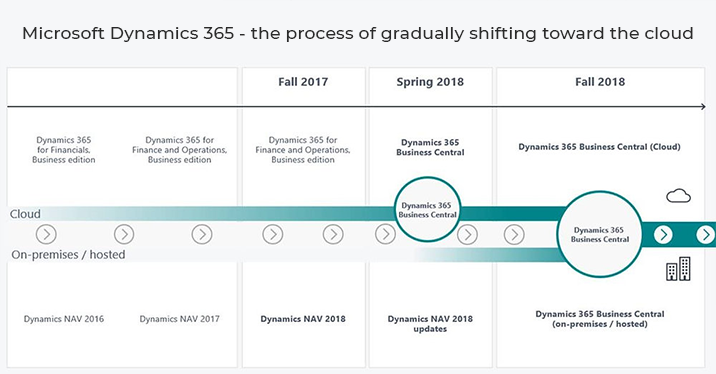 Microsoft Dynamics 365 - the process of gradually shifting toward the cloud

Fall 2017

Spring 2018

Fall 2018

Dynamics 365 for Financials, Business edition

Dynamics 365 for Finance and Operations, Business edition

Dynamics 365 for Finance and Operations, Business edition

Dynamics 365 Business Central

Dynamics 365 Business Central (Cloud)

Cloud

Dynamics 365 Business Central

Dynamics 365 Business Central

On-premises / hosted

Dynamics NAV 2016

Dynamics NAV 2017

Dynamics NAV 2018

Dynamics NAV 2018 updates

Dynamics 365 Business Central (on-premises / hosted)